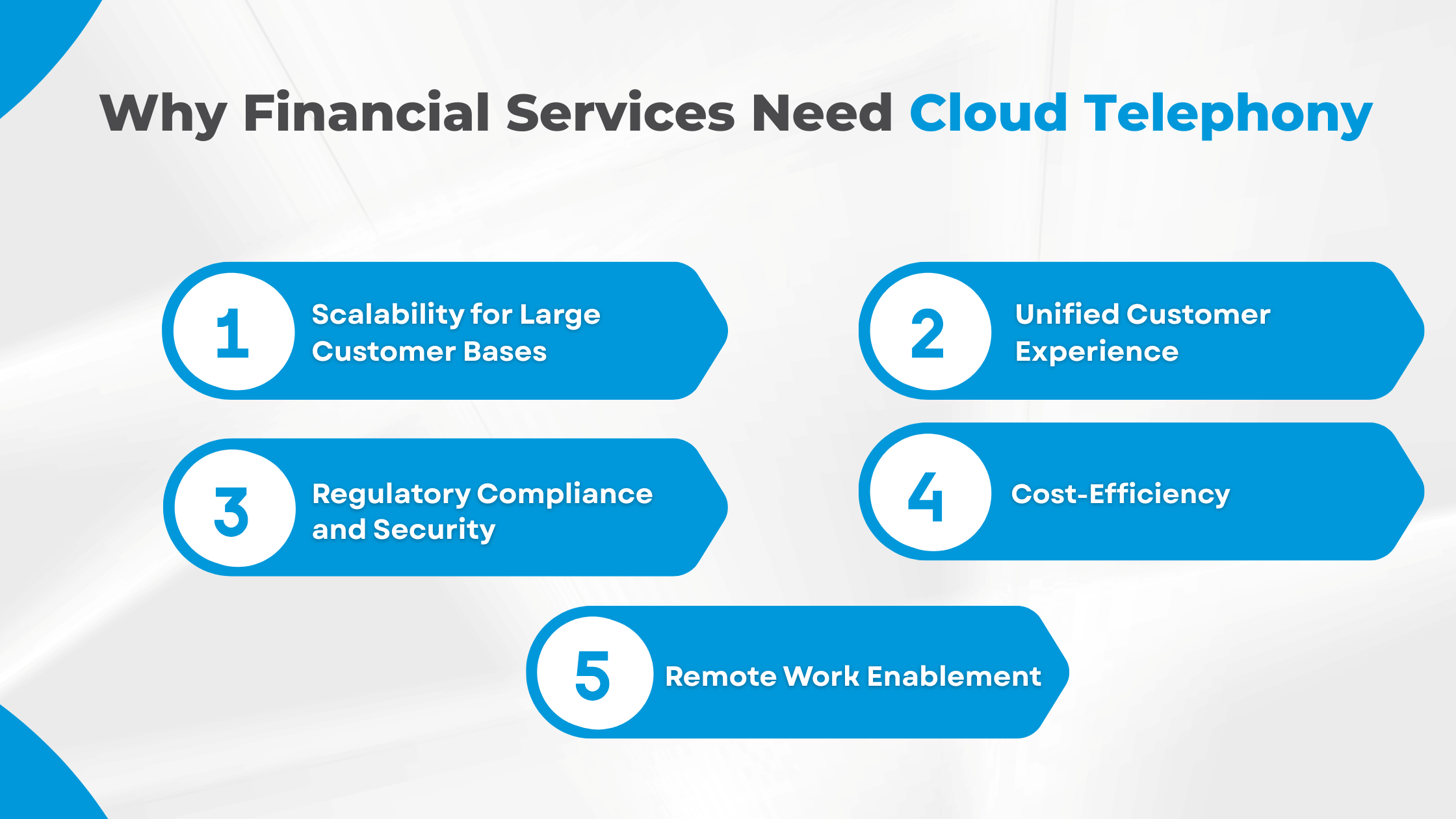 Why Financial Services Need Cloud Telephony

1 Scalability for Large Customer Bases

2 Unified Customer Experience

3 Regulatory Compliance and Security

4 Cost-Efficiency

5 Remote Work Enablement